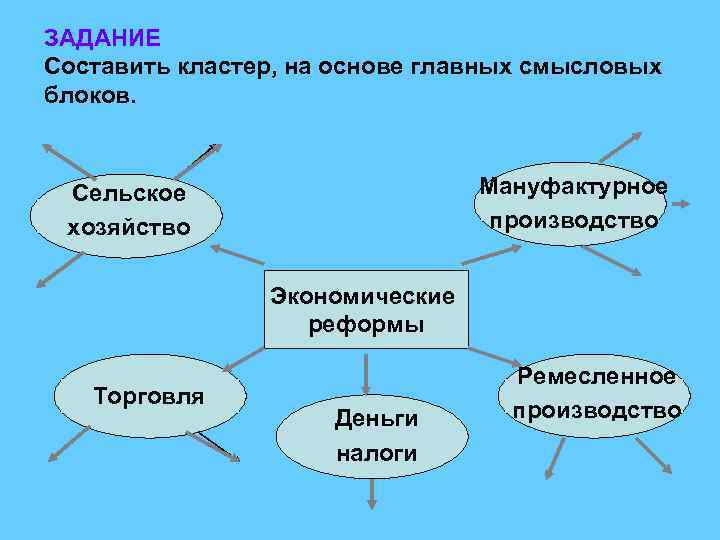 ЗАДАНИЕ
Составить кластер, на основе главных смысловых блоков.

Сельское хозяйство

Мануфактурное производство

Экономические реформы

Торговля

Деньги налоги

Ремесленное производство